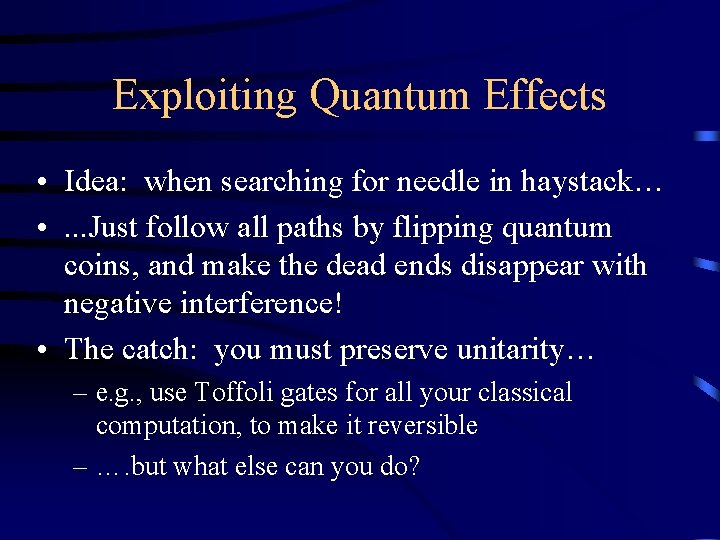 Exploiting Quantum Effects

• Idea: when searching for needle in haystack…

• ...Just follow all paths by flipping quantum coins, and make the dead ends disappear with negative interference!

• The catch: you must preserve unitarity…

– e.g., use Toffoli gates for all your classical computation, to make it reversible

– ….but what else can you do?